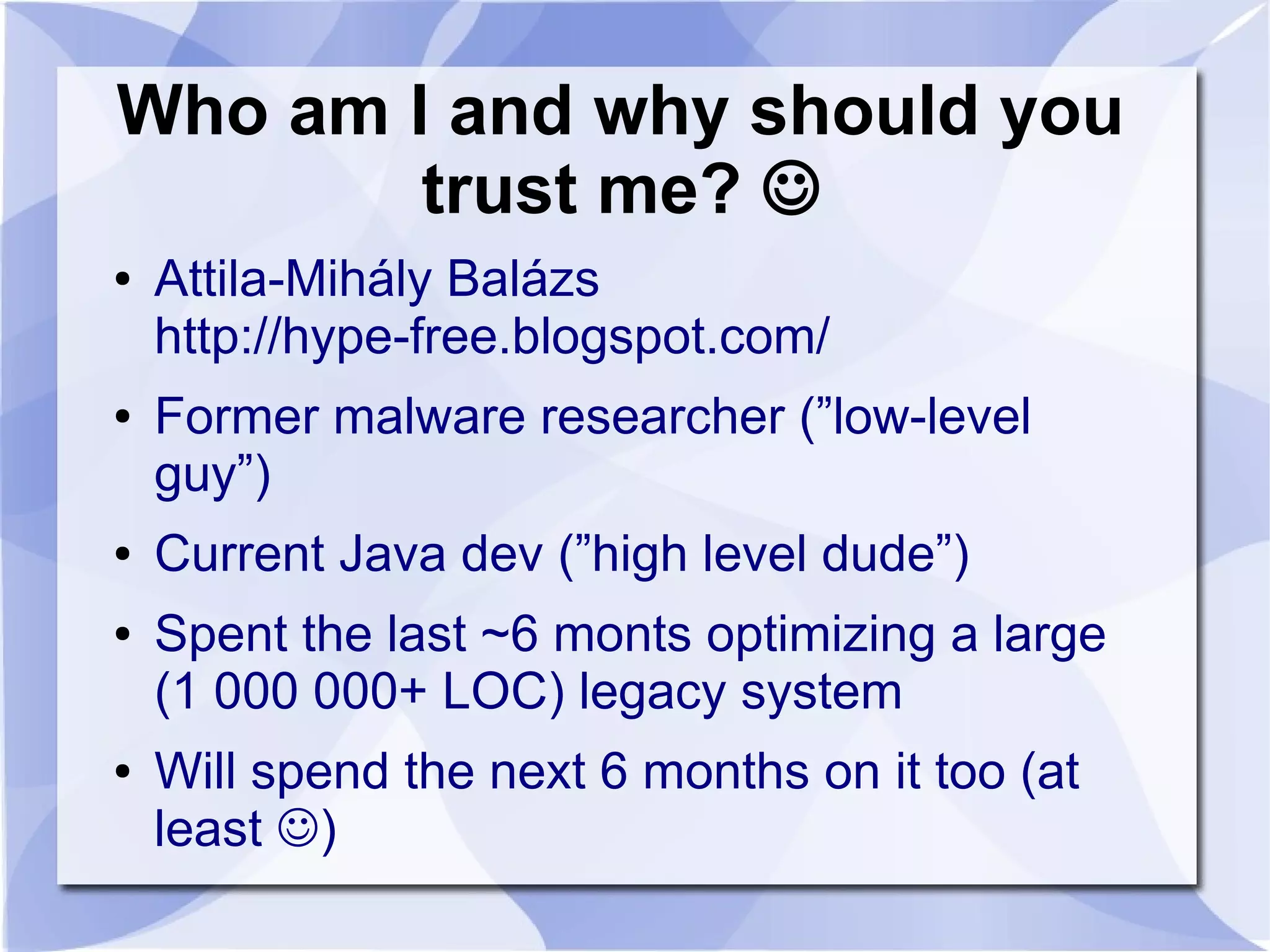 Who am I and why should you trust me? ☺

• Attila-Mihály Balázs http://hype-free.blogspot.com/

• Former malware researcher (”low-level guy”)

• Current Java dev (”high level dude”)

• Spent the last ~6 monts optimizing a large (1 000 000+ LOC) legacy system

• Will spend the next 6 months on it too (at least ☺)